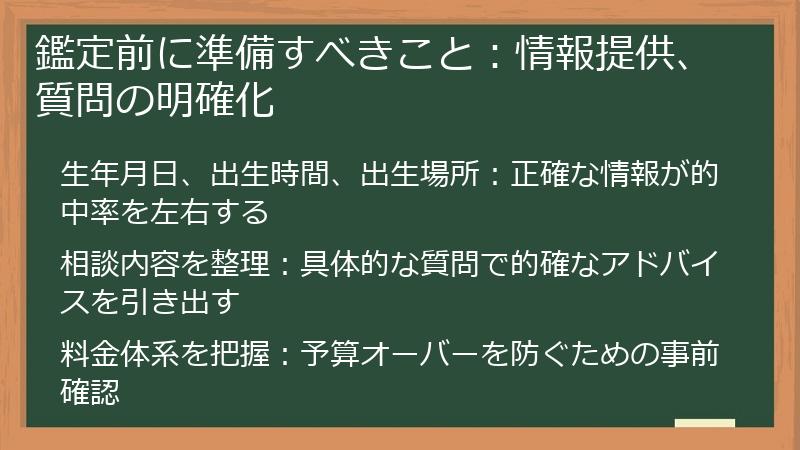 鑑定前に準備すべきこと：情報提供、質問の明確化

生年月日、出生時間、出生場所：正確な情報が的中率を左右する

相談内容を整理：具体的な質問で的確なアドバイスを引き出す

料金体系を把握：予算オーバーを防ぐための事前確認